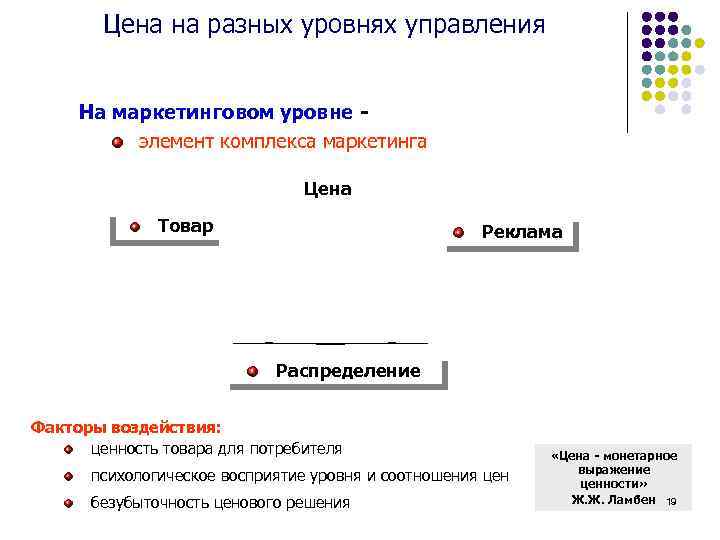 Цена на разных уровнях управления

На маркетинговом уровне -

элемент комплекса маркетинга

Цена

Товар

Реклама

Распределение

Факторы воздействия:

ценность товара для потребителя

психологическое восприятие уровня и соотношения цен

безубыточность ценового решения

«Цена - монетарное выражение ценности»
Ж.Ж. Ламбен

19